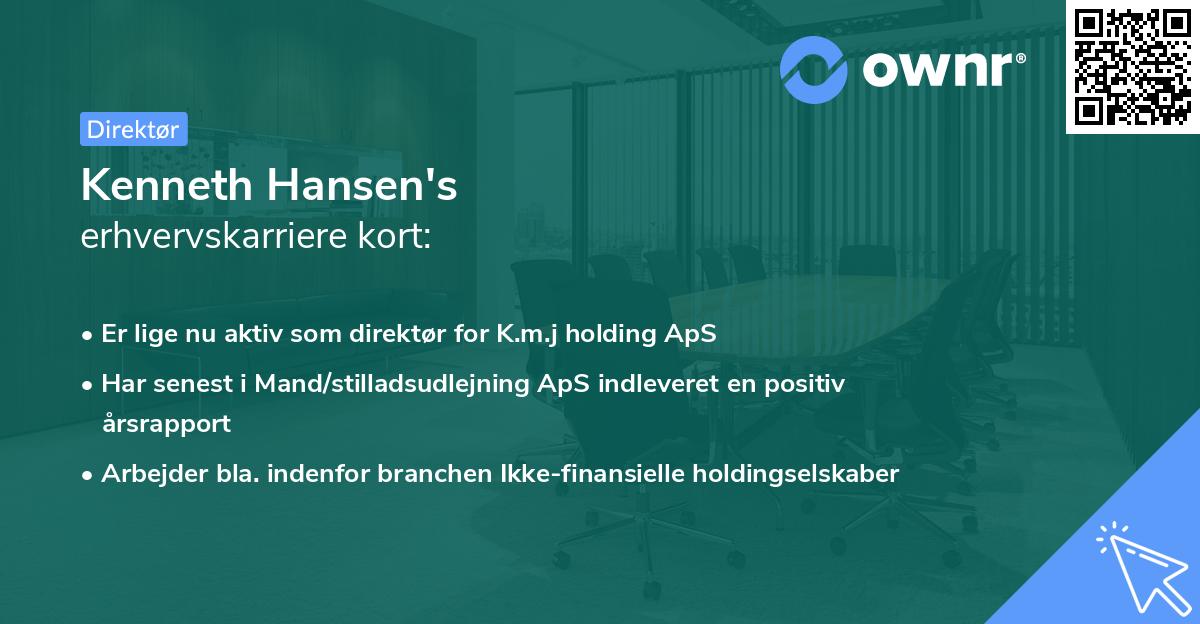 ownr®

Direktør

Kenneth Hansen's
erhvervskarriere kort:

• Er lige nu aktiv som direktør for K.m.j holding ApS
• Har senest i Mand/stilladsudlejning ApS indleveret en positiv årsrapport
• Arbejder bla. indenfor branchen Ikke-finansielle holdingselskaber